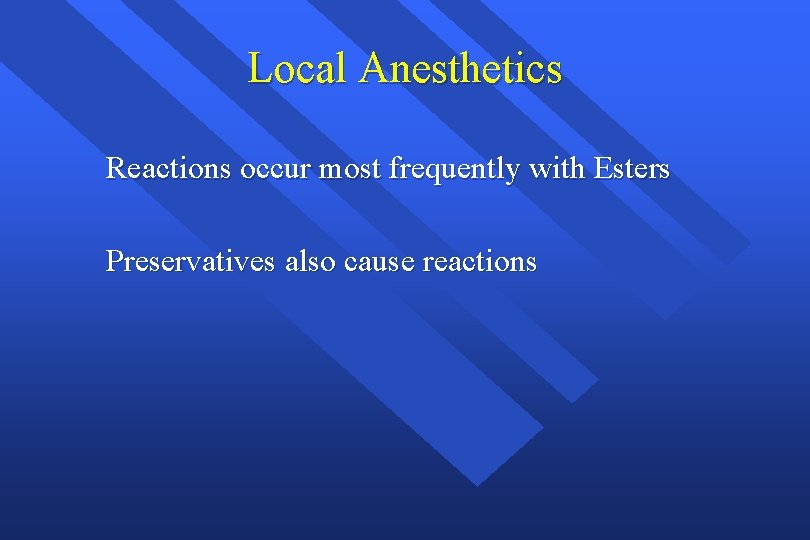 Local Anesthetics

Reactions occur most frequently with Esters

Preservatives also cause reactions